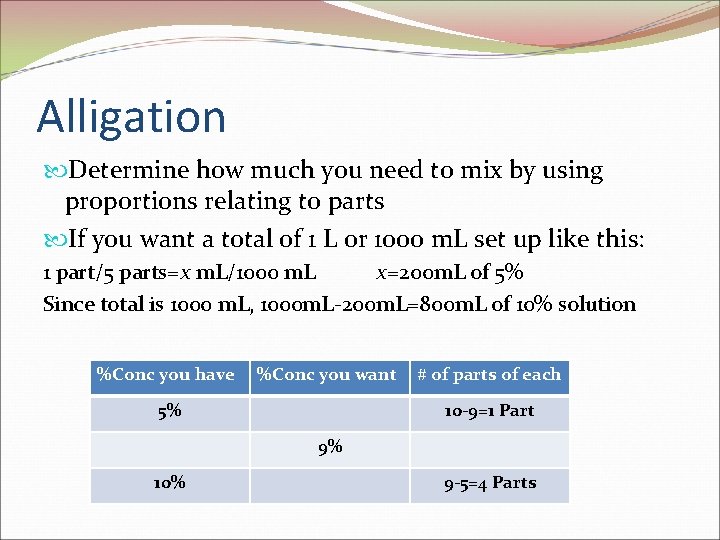 Alligation

Determine how much you need to mix by using proportions relating to parts

If you want a total of 1 L or 1000 mL set up like this:

1 part/5 parts=$x$ mL/1000 mL $x$=200mL of 5%

Since total is 1000 mL, 1000mL-200mL=800mL of 10% solution

| %Conc you have | %Conc you want | # of parts of each |
|---|---|---|
| 5% | | 10-9=1 Part |
| | 9% | |
| 10% | | 9-5=4 Parts |